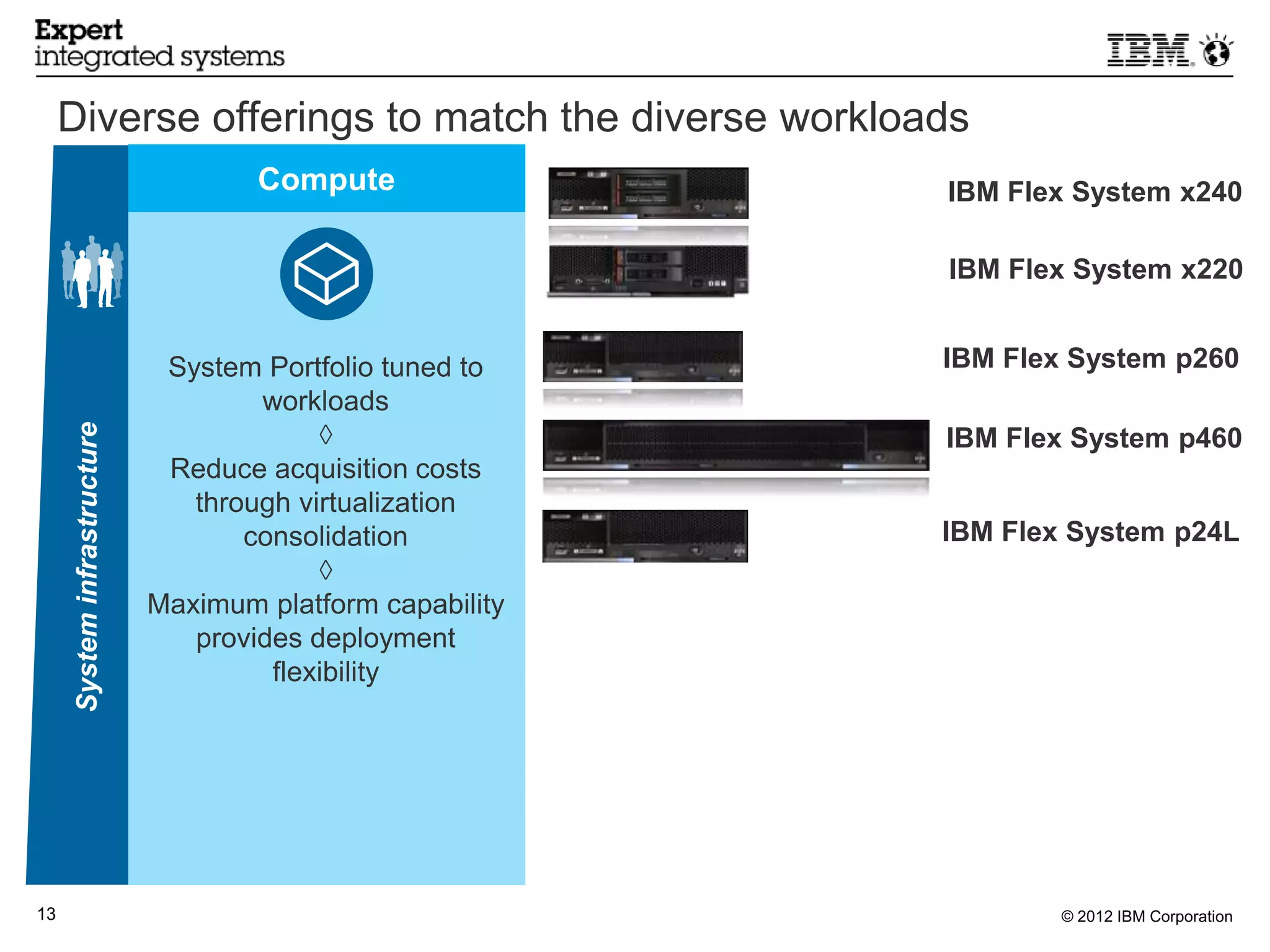 Expert integrated systems

IBM

Diverse offerings to match the diverse workloads

System infrastructure

Compute

System Portfolio tuned to workloads

◊

Reduce acquisition costs through virtualization consolidation

◊

Maximum platform capability provides deployment flexibility

IBM Flex System x240

IBM Flex System x220

IBM Flex System p260

IBM Flex System p460

IBM Flex System p24L

13

© 2012 IBM Corporation